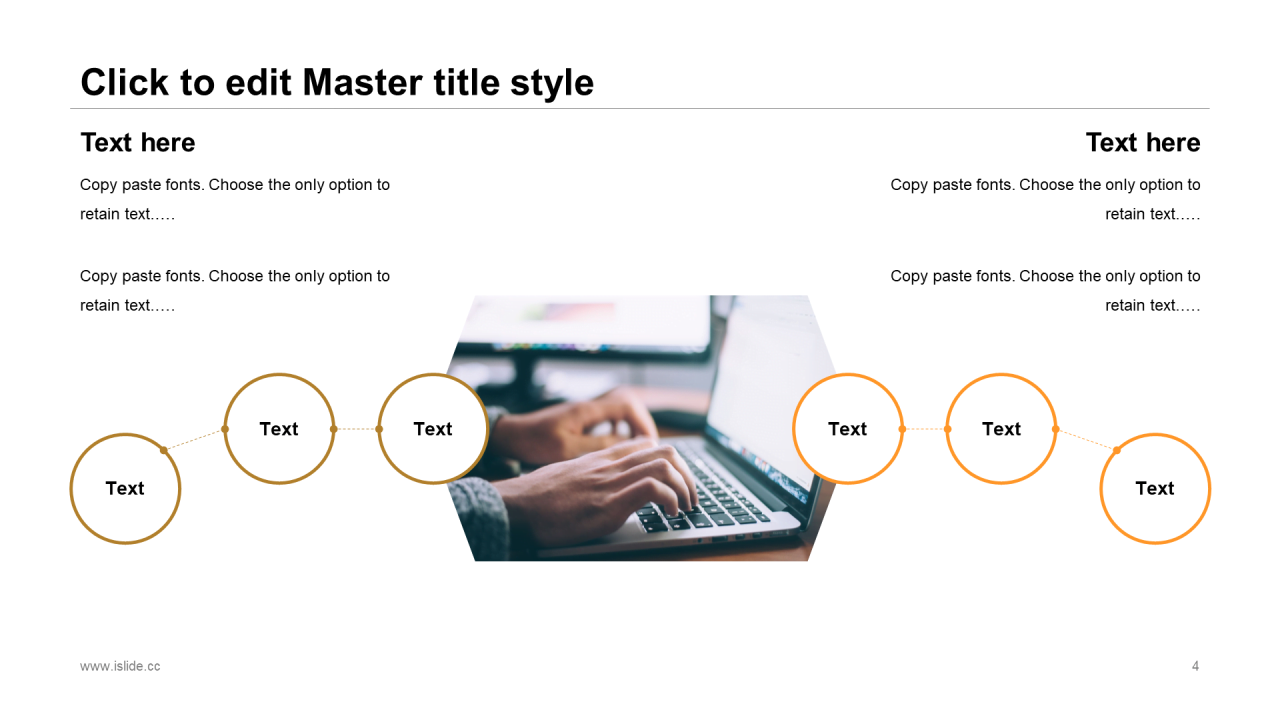 Click to edit Master title style

Text here

Copy paste fonts. Choose the only option to retain text.….

Copy paste fonts. Choose the only option to retain text.….

Text here

Copy paste fonts. Choose the only option to retain text.….

Copy paste fonts. Choose the only option to retain text.….

Text

Text

Text

Text

Text

Text

www.islide.cc

4